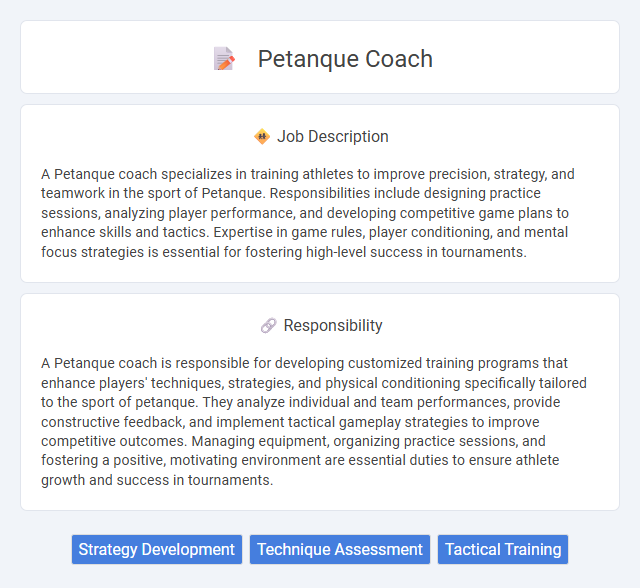 Petanque Coach

Job Description

A Petanque coach specializes in training athletes to improve precision, strategy, and teamwork in the sport of Petanque. Responsibilities include designing practice sessions, analyzing player performance, and developing competitive game plans to enhance skills and tactics. Expertise in game rules, player conditioning, and mental focus strategies is essential for fostering high-level success in tournaments.

Responsibility

A Petanque coach is responsible for developing customized training programs that enhance players' techniques, strategies, and physical conditioning specifically tailored to the sport of petanque. They analyze individual and team performances, provide constructive feedback, and implement tactical gameplay strategies to improve competitive outcomes. Managing equipment, organizing practice sessions, and fostering a positive, motivating environment are essential duties to ensure athlete growth and success in tournaments.

Strategy Development Technique Assessment Tactical Training